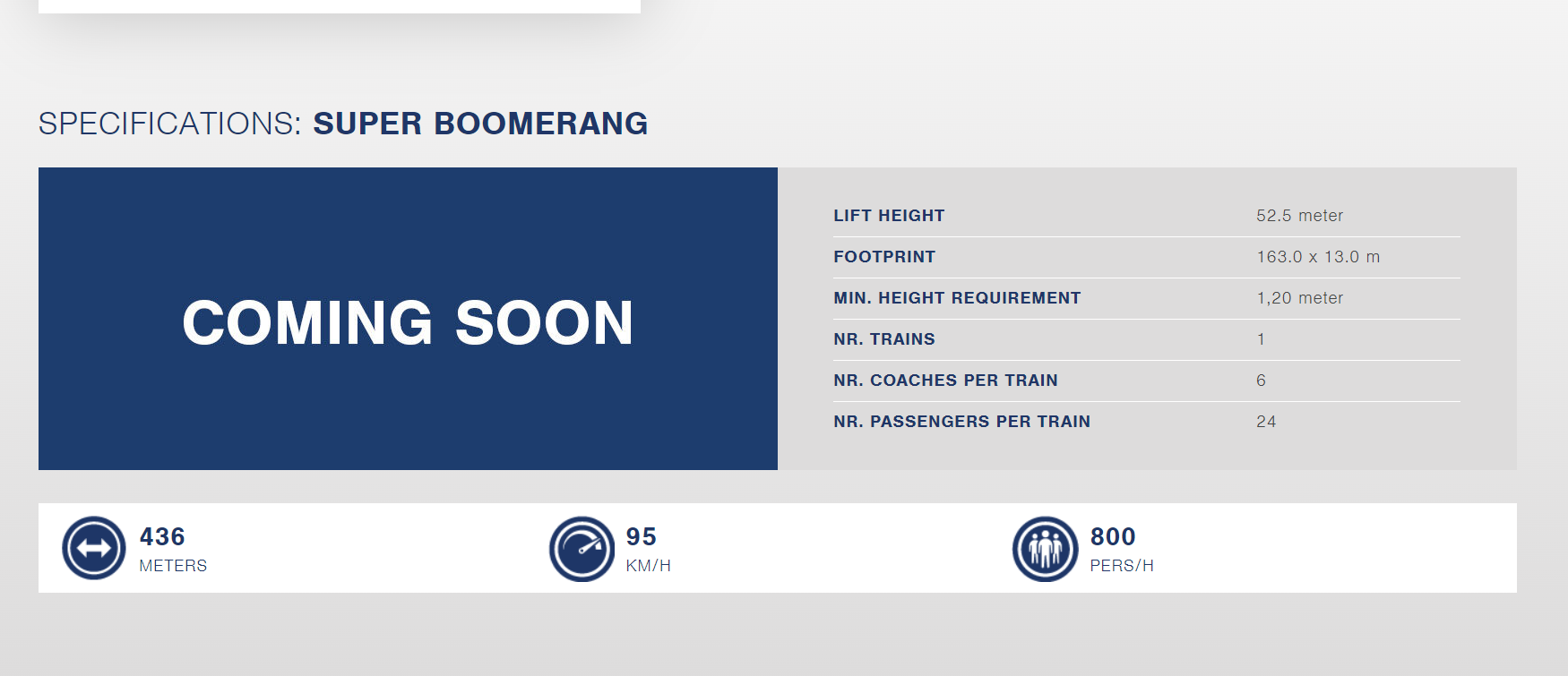 SPECIFICATIONS: SUPER BOOMERANG

COMING SOON

| LIFT HEIGHT | 52.5 meter |
|---|---|
| FOOTPRINT | 163.0 x 13.0 m |
| MIN. HEIGHT REQUIREMENT | 1,20 meter |
| NR. TRAINS | 1 |
| NR. COACHES PER TRAIN | 6 |
| NR. PASSENGERS PER TRAIN | 24 |

436
METERS

95
KM/H

800
PERS/H